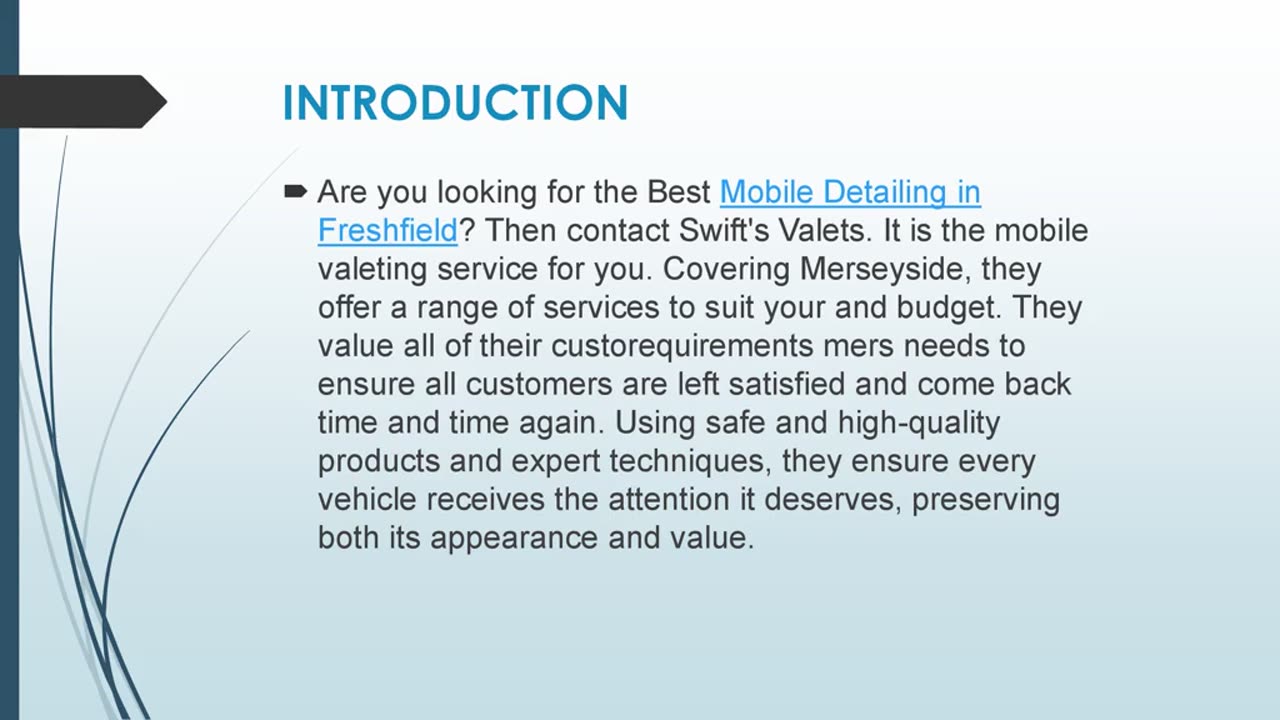 INTRODUCTION

Are you looking for the Best Mobile Detailing in Freshfield? Then contact Swift's Valets. It is the mobile valeting service for you. Covering Merseyside, they offer a range of services to suit your and budget. They value all of their custorequirements mers needs to ensure all customers are left satisfied and come back time and time again. Using safe and high-quality products and expert techniques, they ensure every vehicle receives the attention it deserves, preserving both its appearance and value.